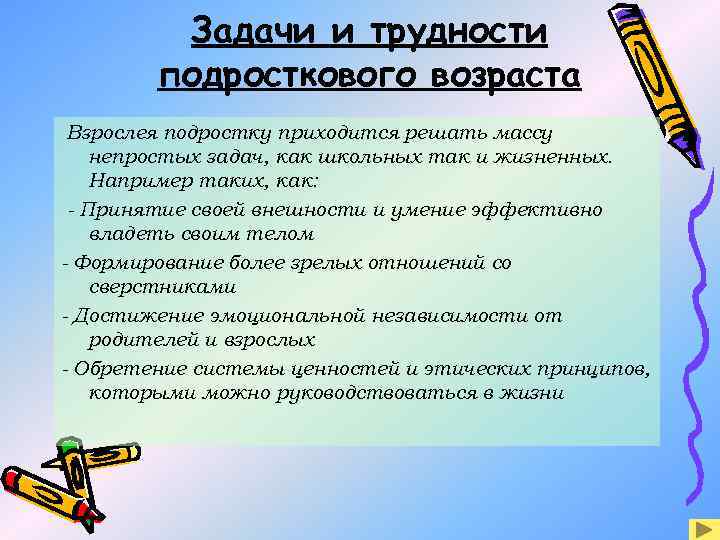 Задачи и трудности подросткового возраста

Взрослея подростку приходится решать массу непростых задач, как школьных так и жизненных. Например таких, как:

- Принятие своей внешности и умение эффективно владеть своим телом

- Формирование более зрелых отношений со сверстниками

- Достижение эмоциональной независимости от родителей и взрослых

- Обретение системы ценностей и этических принципов, которыми можно руководствоваться в жизни